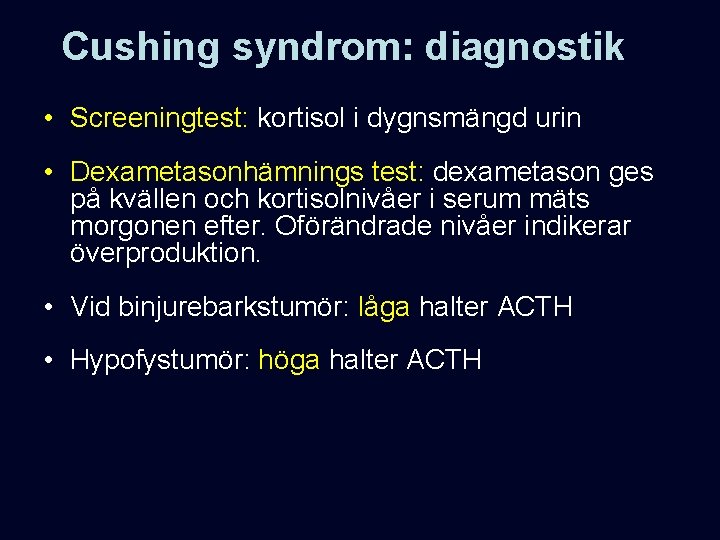 Cushing syndrom: diagnostik

• Screeningtest: kortisol i dygnsmängd urin

• Dexametasonhämnings test: dexametason ges på kvällen och kortisolnivåer i serum mäts morgonen efter. Oförändrade nivåer indikerar överproduktion.

• Vid binjurebarkstumör: låga halter ACTH

• Hypofystumör: höga halter ACTH